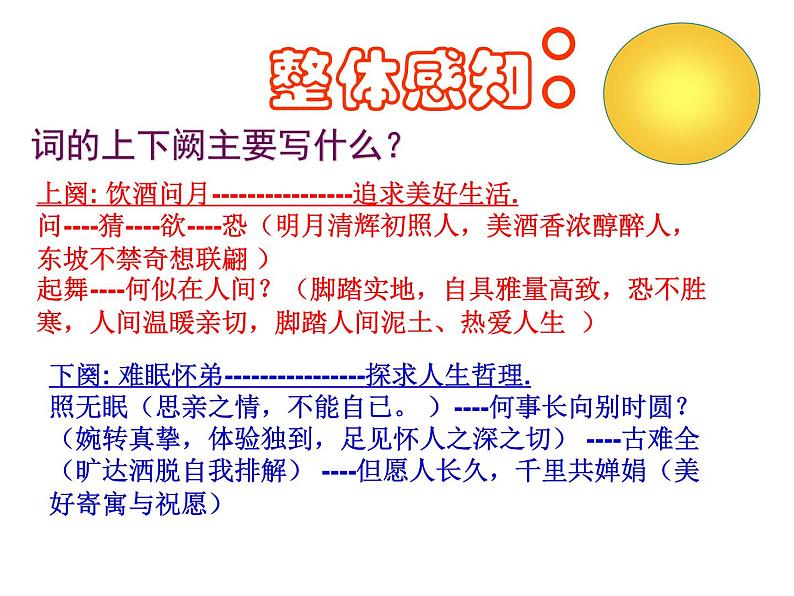 整体感知：

词的上下阙主要写什么?

上阕: 饮酒问月----------------追求美好生活.
问----猜----欲----恐（明月清辉初照人，美酒香浓醇醉人，东坡不禁奇想联翩 ）
起舞----何似在人间？（脚踏实地，自具雅量高致，恐不胜寒，人间温暖亲切，脚踏人间泥土、热爱人生 ）

下阕: 难眠怀弟----------------探求人生哲理.
照无眠（思亲之情，不能自已。 ）----何事长向别时圆？（婉转真挚，体验独到，足见怀人之深之切） ----古难全（旷达洒脱自我排解） ----但愿人长久，千里共婵娟（美好寄寓与祝愿）